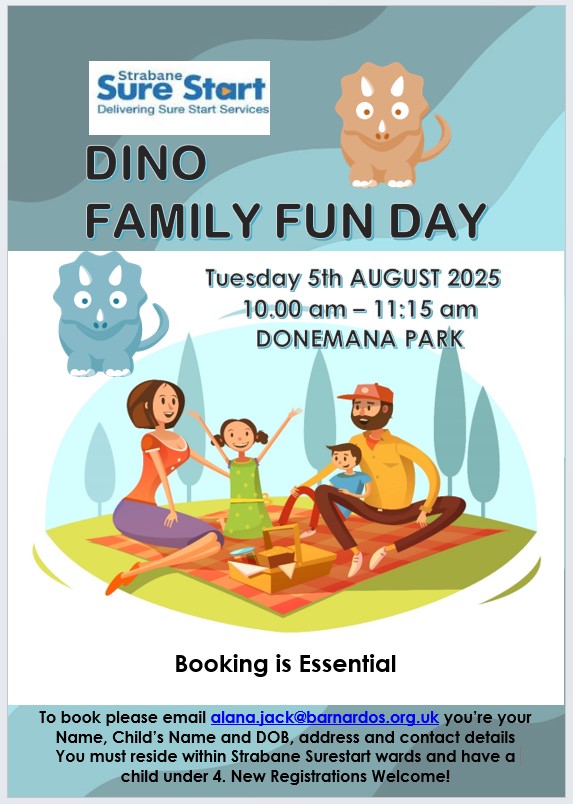 Strabane
Sure Start
Delivering Sure Start Services

DINO
FAMILY FUN DAY

Tuesday 5th AUGUST 2025
10.00 am – 11:15 am
DONEMANA PARK

Booking is Essential

To book please email alana.jack@barnardos.org.uk you're your Name, Child's Name and DOB, address and contact details You must reside within Strabane Surestart wards and have a child under 4. New Registrations Welcome!